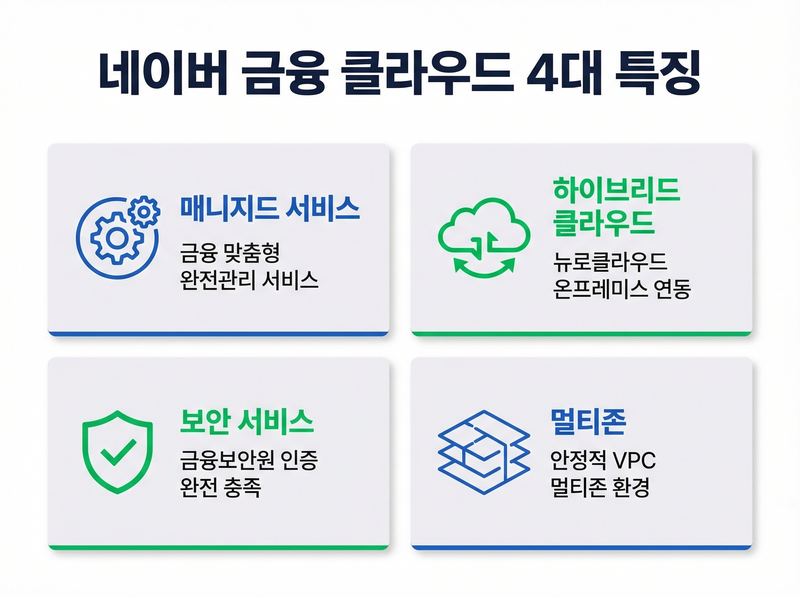 네이버 금융 클라우드 4대 특징

매니지드 서비스

금융 맞춤형
완전관리 서비스

하이브리드
클라우드

뉴로클라우드
온프레미스 연동

보안 서비스

금융보안원 인증
완전 충족

멀티존

안정적 VPC
멀티존 환경